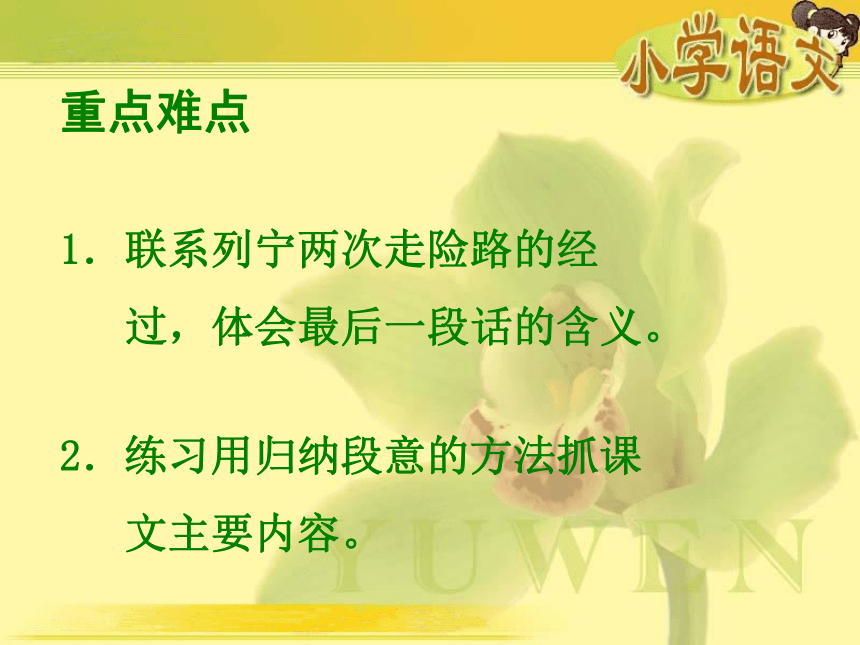 小学语文

重点难点

1. 联系列宁两次走险路的经过，体会最后一段话的含义。

2. 练习用归纳段意的方法抓课文主要内容。

YUWEN